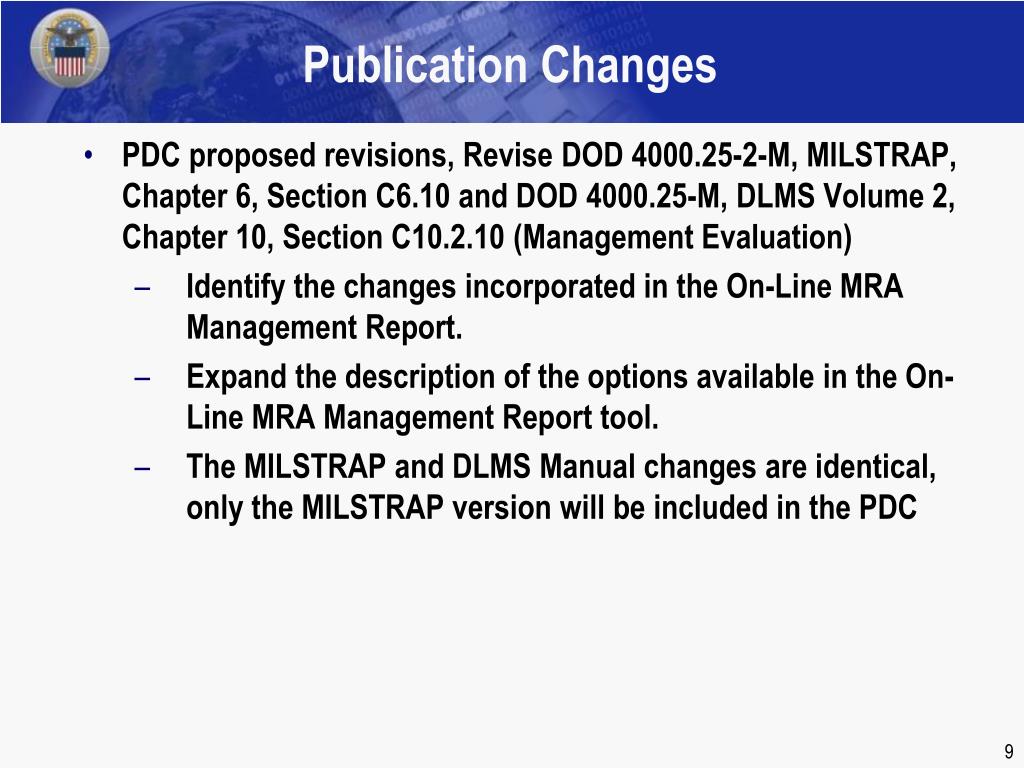 Publication Changes

• PDC proposed revisions, Revise DOD 4000.25-2-M, MILSTRAP, Chapter 6, Section C6.10 and DOD 4000.25-M, DLMS Volume 2, Chapter 10, Section C10.2.10 (Management Evaluation)
– Identify the changes incorporated in the On-Line MRA Management Report.
– Expand the description of the options available in the On-Line MRA Management Report tool.
– The MILSTRAP and DLMS Manual changes are identical, only the MILSTRAP version will be included in the PDC

9